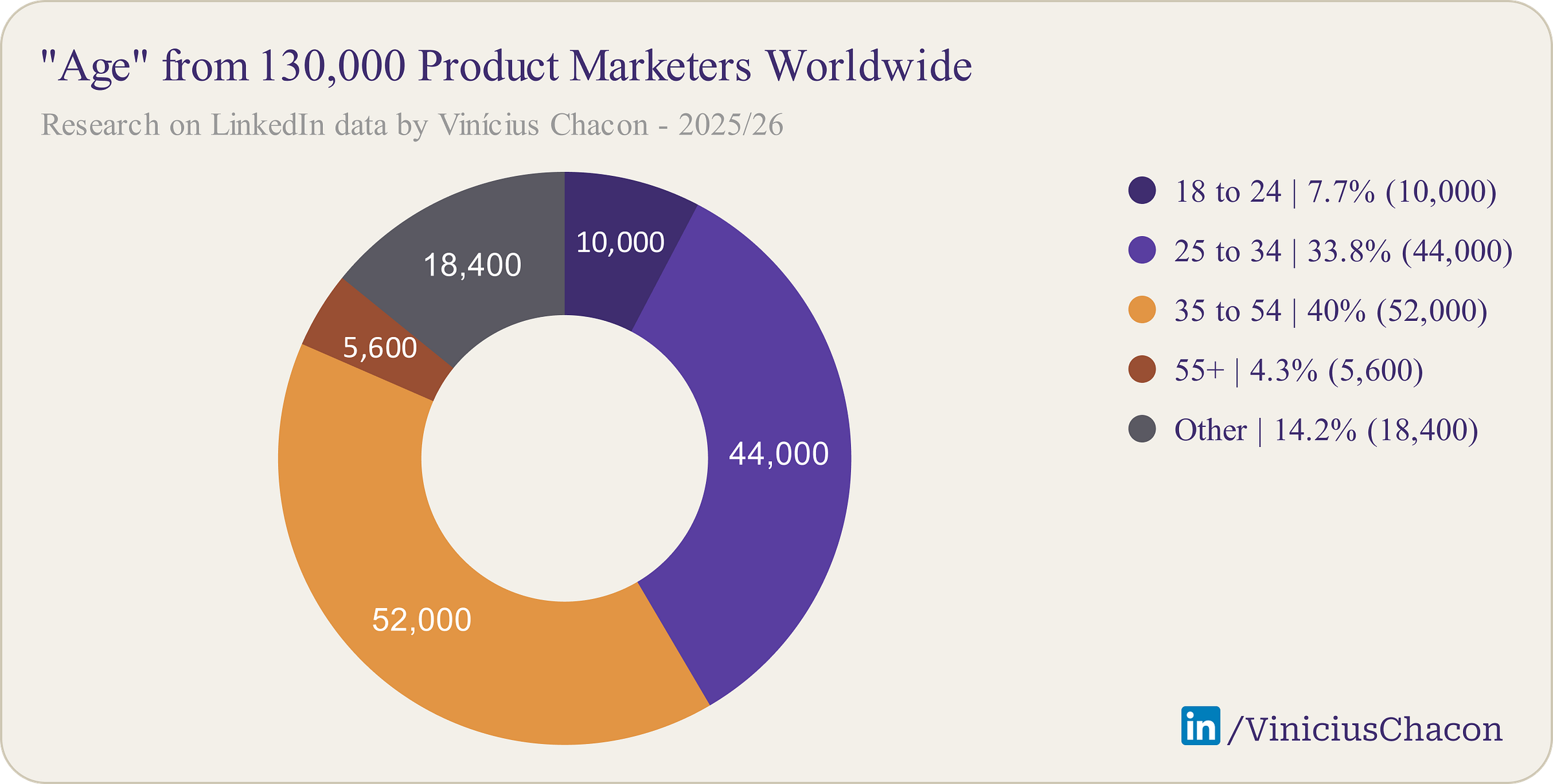 "Age" from 130,000 Product Marketers Worldwide

Research on LinkedIn data by Vinícius Chacon - 2025/26

10,000

44,000

52,000

5,600

18,400

18 to 24 | 7.7% (10,000)

25 to 34 | 33.8% (44,000)

35 to 54 | 40% (52,000)

55+ | 4.3% (5,600)

Other | 14.2% (18,400)

in /ViniciusChacon